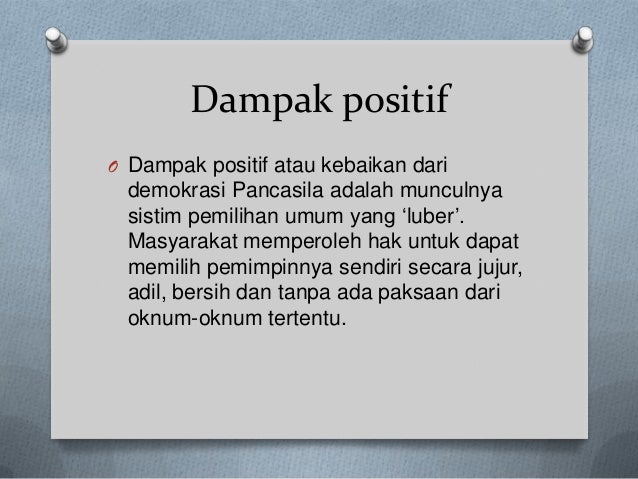 Dampak positif

O Dampak positif atau kebaikan dari demokrasi Pancasila adalah munculnya sistim pemilihan umum yang ‘luber’. Masyarakat memperoleh hak untuk dapat memilih pemimpinnya sendiri secara jujur, adil, bersih dan tanpa ada paksaan dari oknum-oknum tertentu.